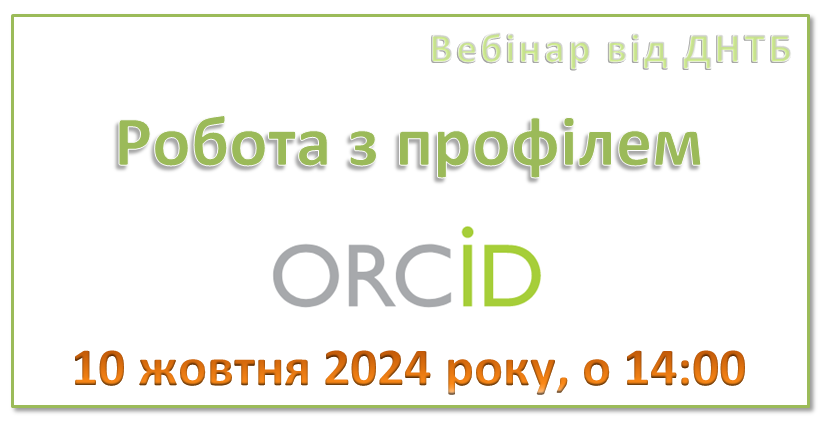 Вебінар від ДНТБ

Робота з профілем

ORCID

10 жовтня 2024 року, о 14:00